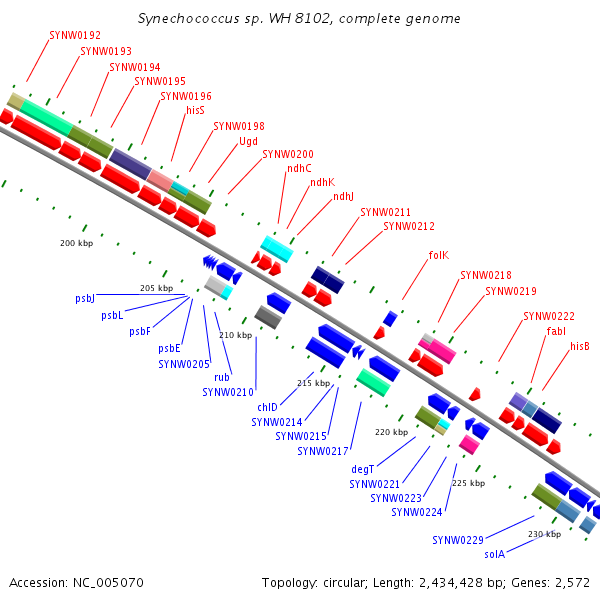 Synechococcus sp. WH 8102, complete genome

SYNW0192
SYNW0193
SYNW0194
SYNW0195
SYNW0196
hisS
SYNW0198
Ugd
SYNW0200
ndhC
ndhK
ndhJ
SYNW0211
SYNW0212
folK
SYNW0218
SYNW0219
SYNW0222
fabI
hisB

200 kbp
205 kbp
210 kbp
215 kbp
220 kbp
225 kbp
230 kbp

psbJ
psbL
psbF
psbE
SYNW0205
rub
SYNW0210
chlD
SYNW0214
SYNW0215
SYNW0217
degT
SYNW0221
SYNW0223
SYNW0224
SYNW0229
solA

Accession: NC_005070

Topology: circular; Length: 2,434,428 bp; Genes: 2,572